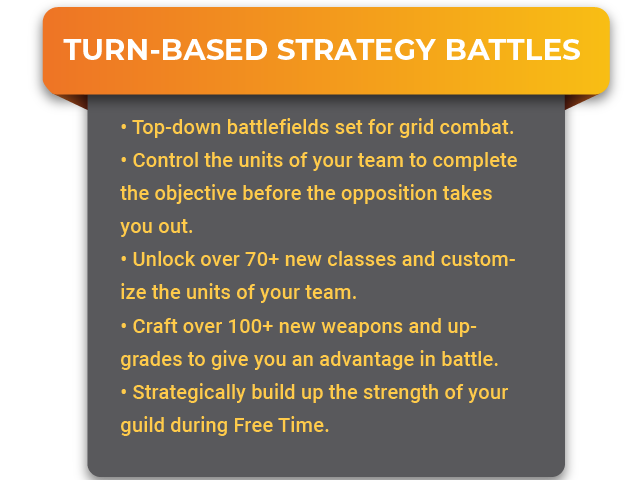 TURN-BASED STRATEGY BATTLES

• Top-down battlefields set for grid combat.
• Control the units of your team to complete the objective before the opposition takes you out.
• Unlock over 70+ new classes and customize the units of your team.
• Craft over 100+ new weapons and upgrades to give you an advantage in battle.
• Strategically build up the strength of your guild during Free Time.